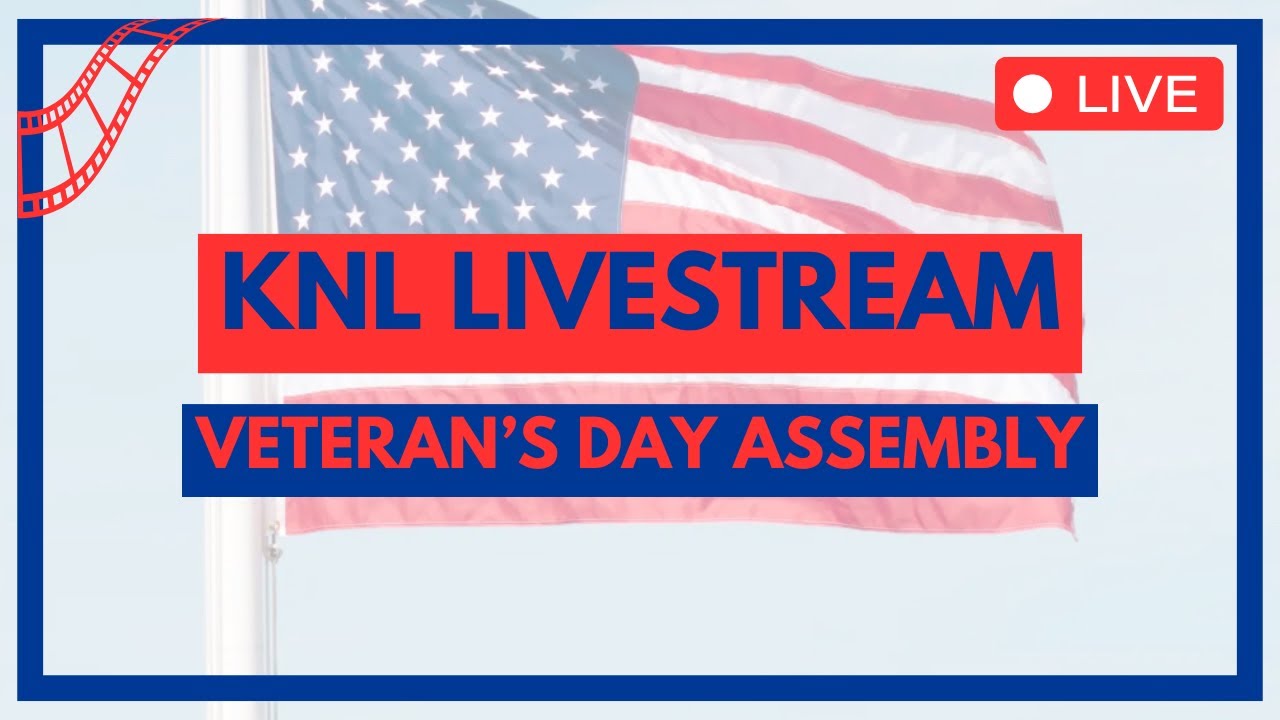 LIVE

KNL LIVESTREAM

VETERAN'S DAY ASSEMBLY